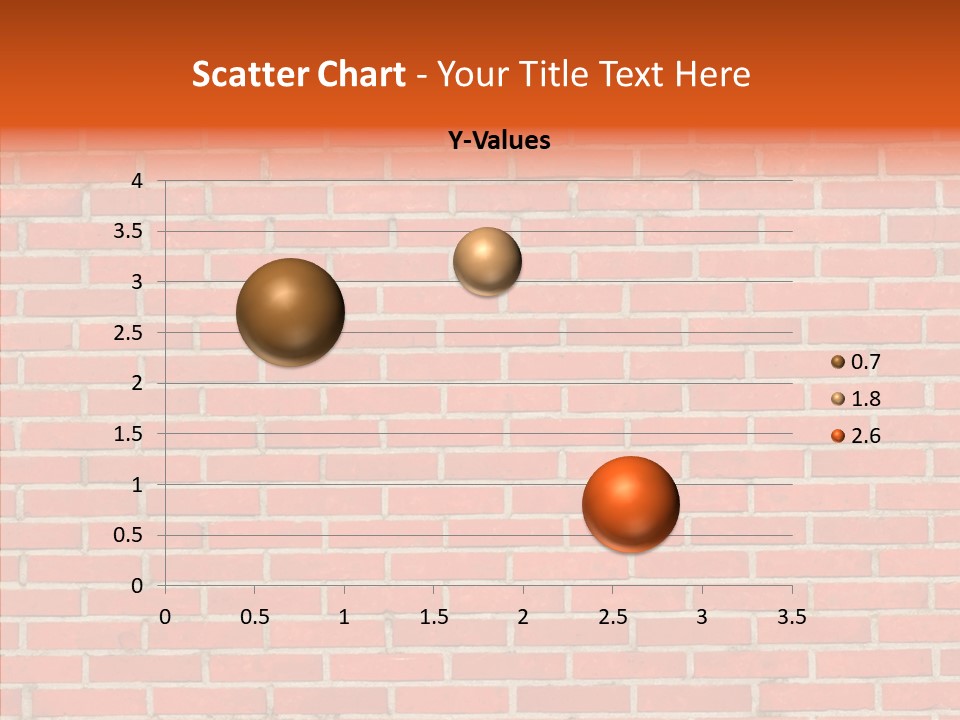 Scatter Chart - Your Title Text Here

Y-Values

4
3.5
3
2.5
2
1.5
1
0.5
0

0
0.5
1
1.5
2
2.5
3
3.5

0.7
1.8
2.6